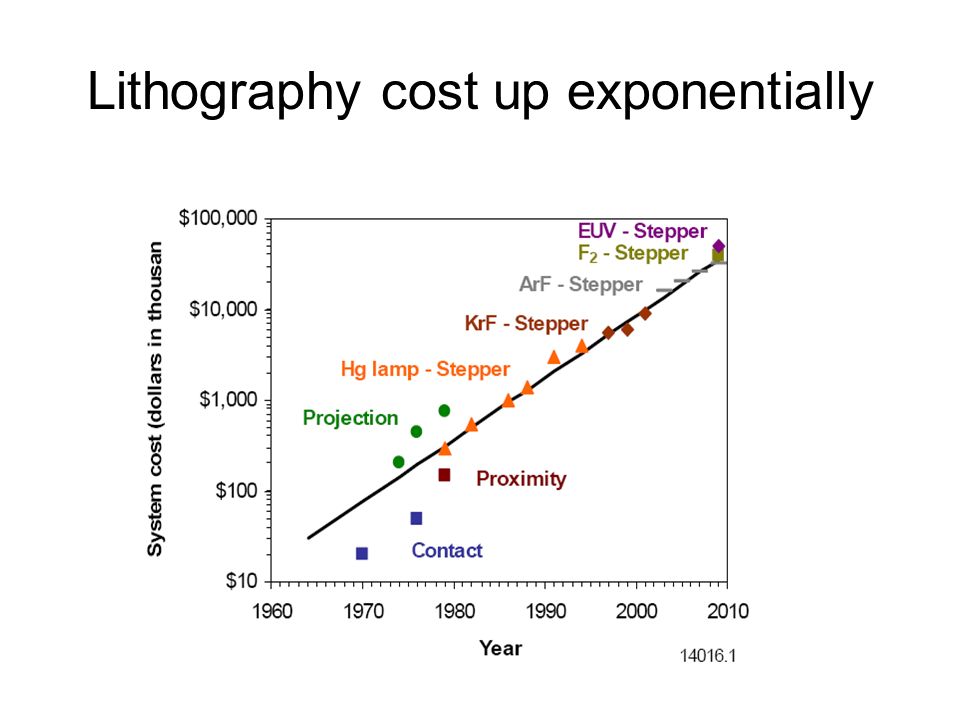 Lithography cost up exponentially

System cost (dollars in thousan

$100,000
$10,000
$1,000
$100
$10

EUV - Stepper
$F_2$ - Stepper
ArF - Stepper
KrF - Stepper
Hg lamp - Stepper
Projection
Proximity
Contact

1960 1970 1980 1990 2000 2010

Year

14016.1